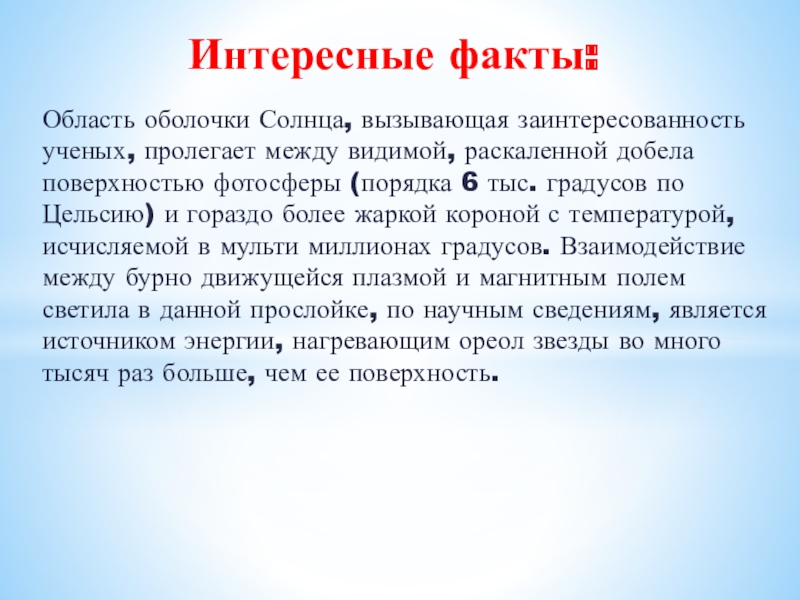 Интересные факты:

Область оболочки Солнца, вызывающая заинтересованность ученых, пролегает между видимой, раскаленной добела поверхностью фотосферы (порядка 6 тыс. градусов по Цельсию) и гораздо более жаркой короной с температурой, исчисляемой в мульти миллионах градусов. Взаимодействие между бурно движущейся плазмой и магнитным полем светила в данной прослойке, по научным сведениям, является источником энергии, нагревающим ореол звезды во много тысяч раз больше, чем ее поверхность.